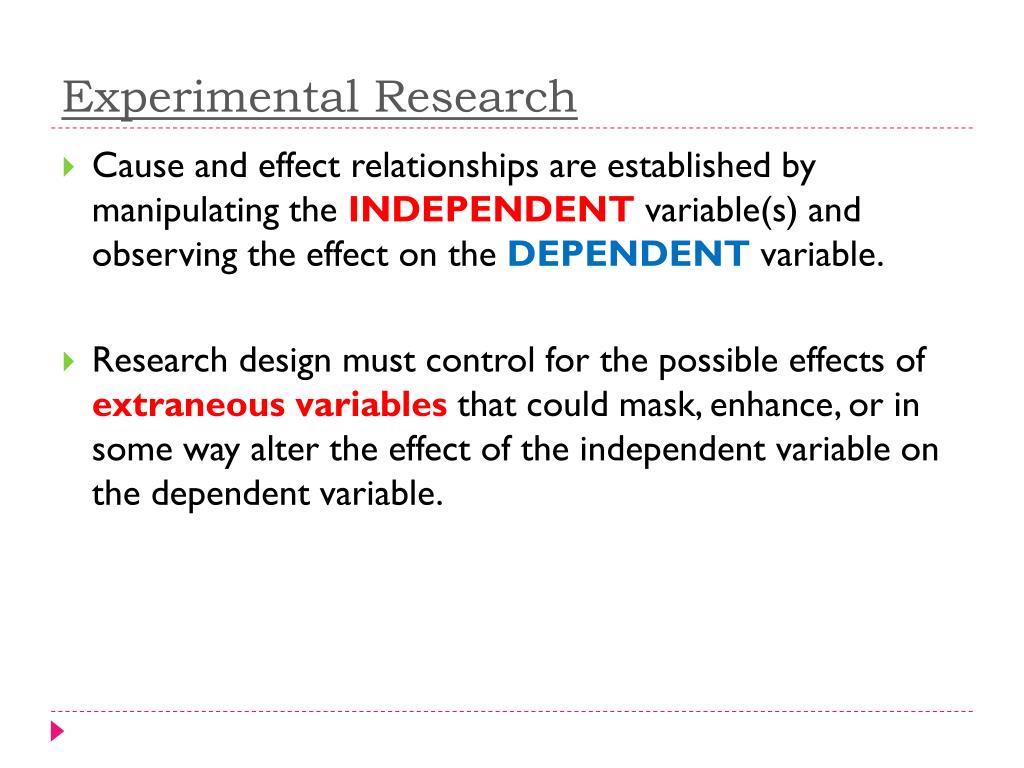 Experimental Research

Cause and effect relationships are established by manipulating the INDEPENDENT variable(s) and observing the effect on the DEPENDENT variable.

Research design must control for the possible effects of extraneous variables that could mask, enhance, or in some way alter the effect of the independent variable on the dependent variable.